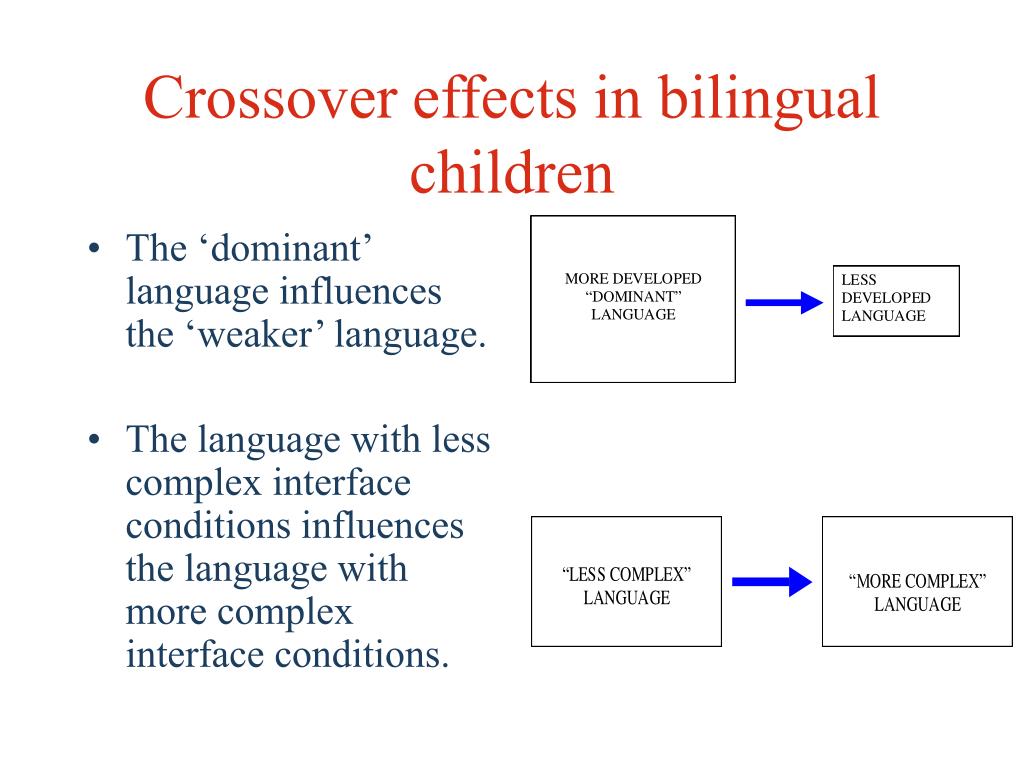 Crossover effects in bilingual children

• The ‘dominant’ language influences the ‘weaker’ language.

• The language with less complex interface conditions influences the language with more complex interface conditions.

MORE DEVELOPED “DOMINANT” LANGUAGE

LESS DEVELOPED LANGUAGE

“LESS COMPLEX” LANGUAGE

“MORE COMPLEX” LANGUAGE